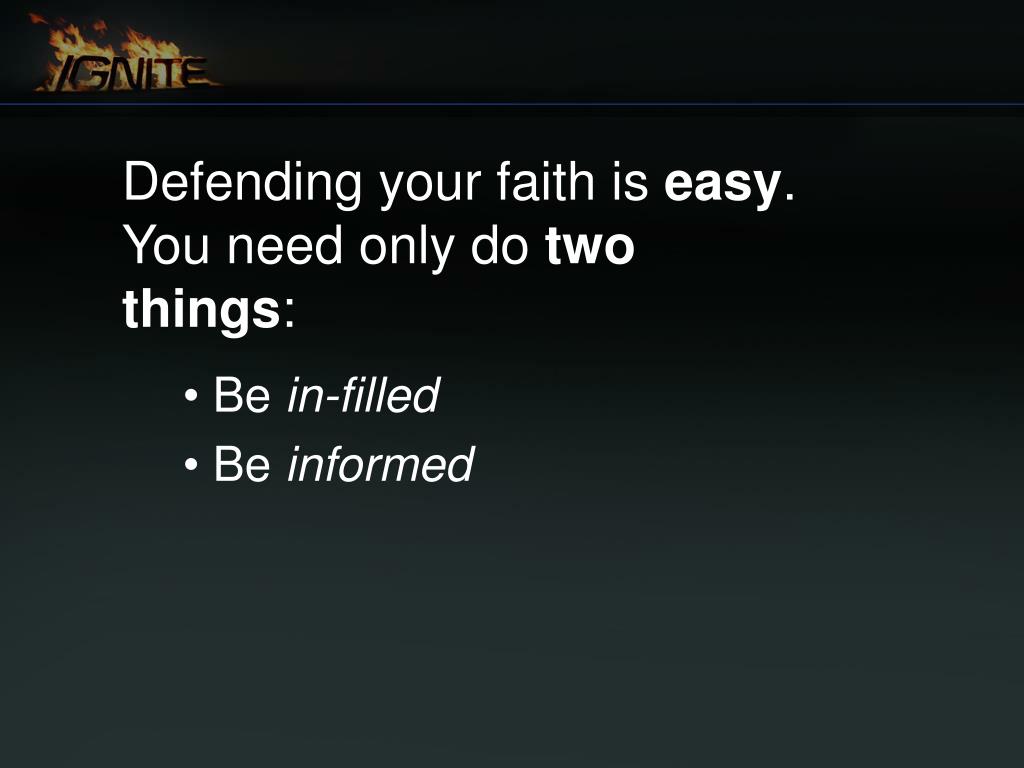 IGNITE

Defending your faith is easy. You need only do two things:

• Be in-filled
• Be informed